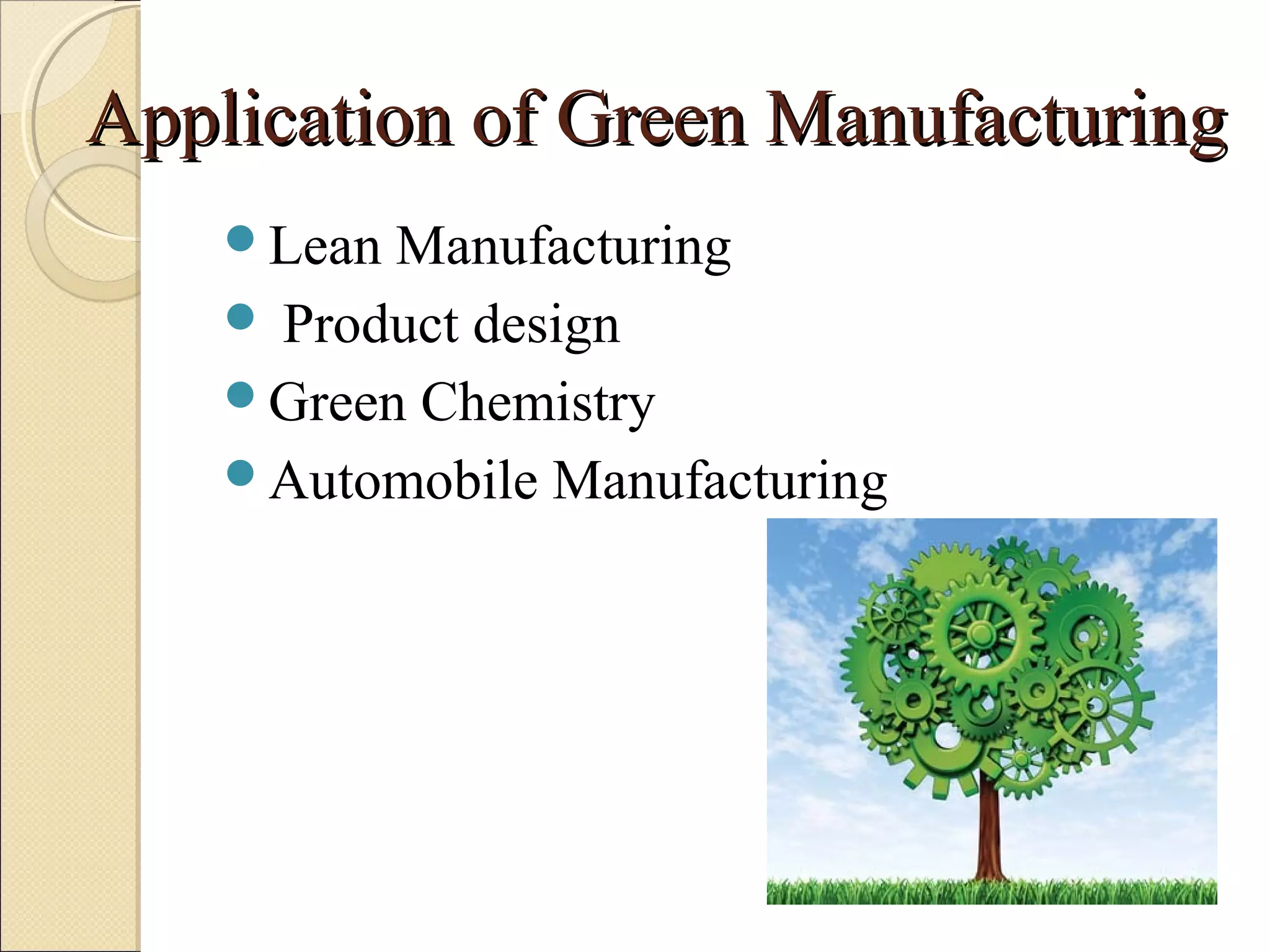 Application of Green Manufacturing

- Lean Manufacturing
- Product design
- Green Chemistry
- Automobile Manufacturing